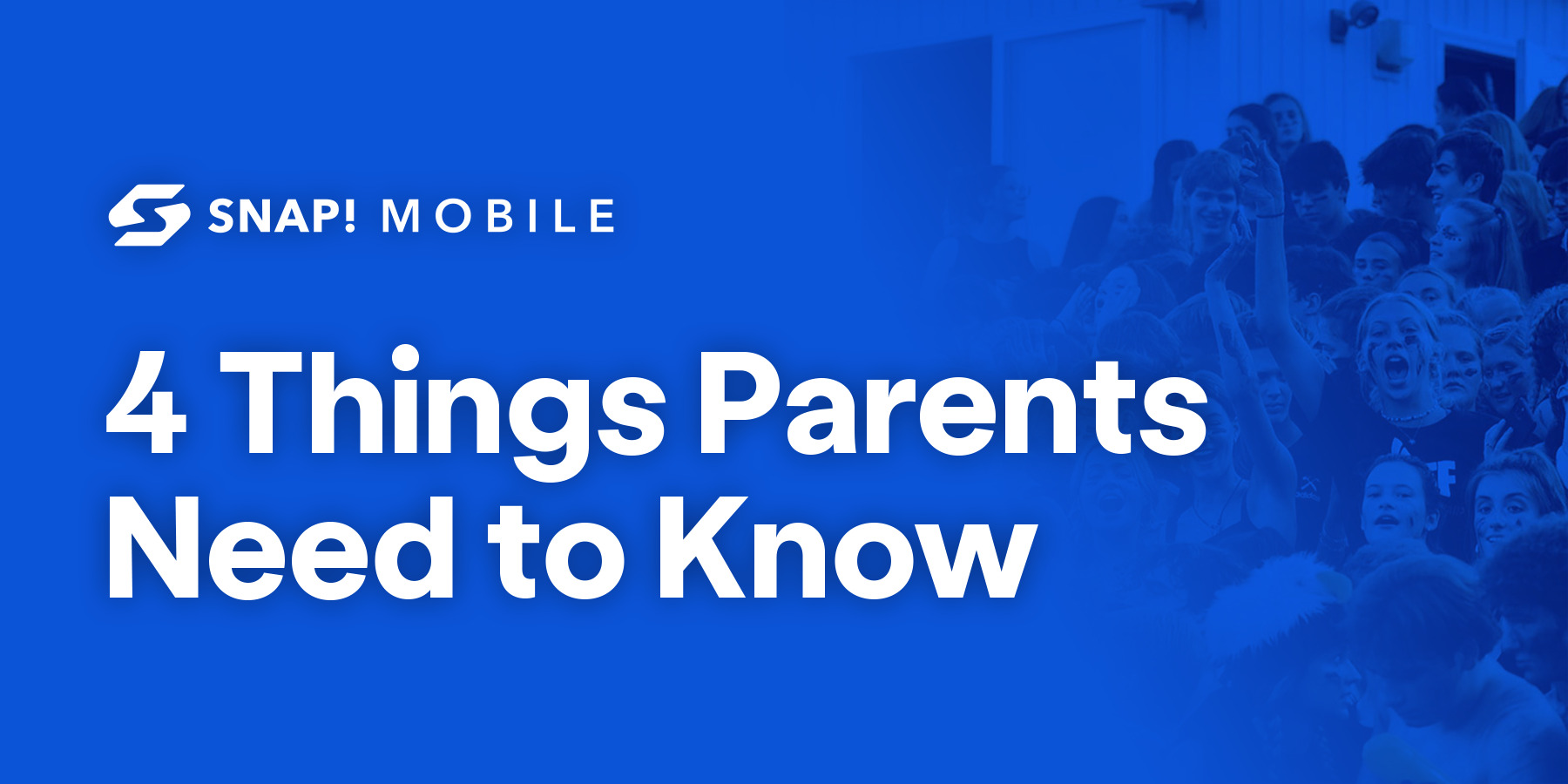 SNAP! MOBILE

4 Things Parents Need to Know